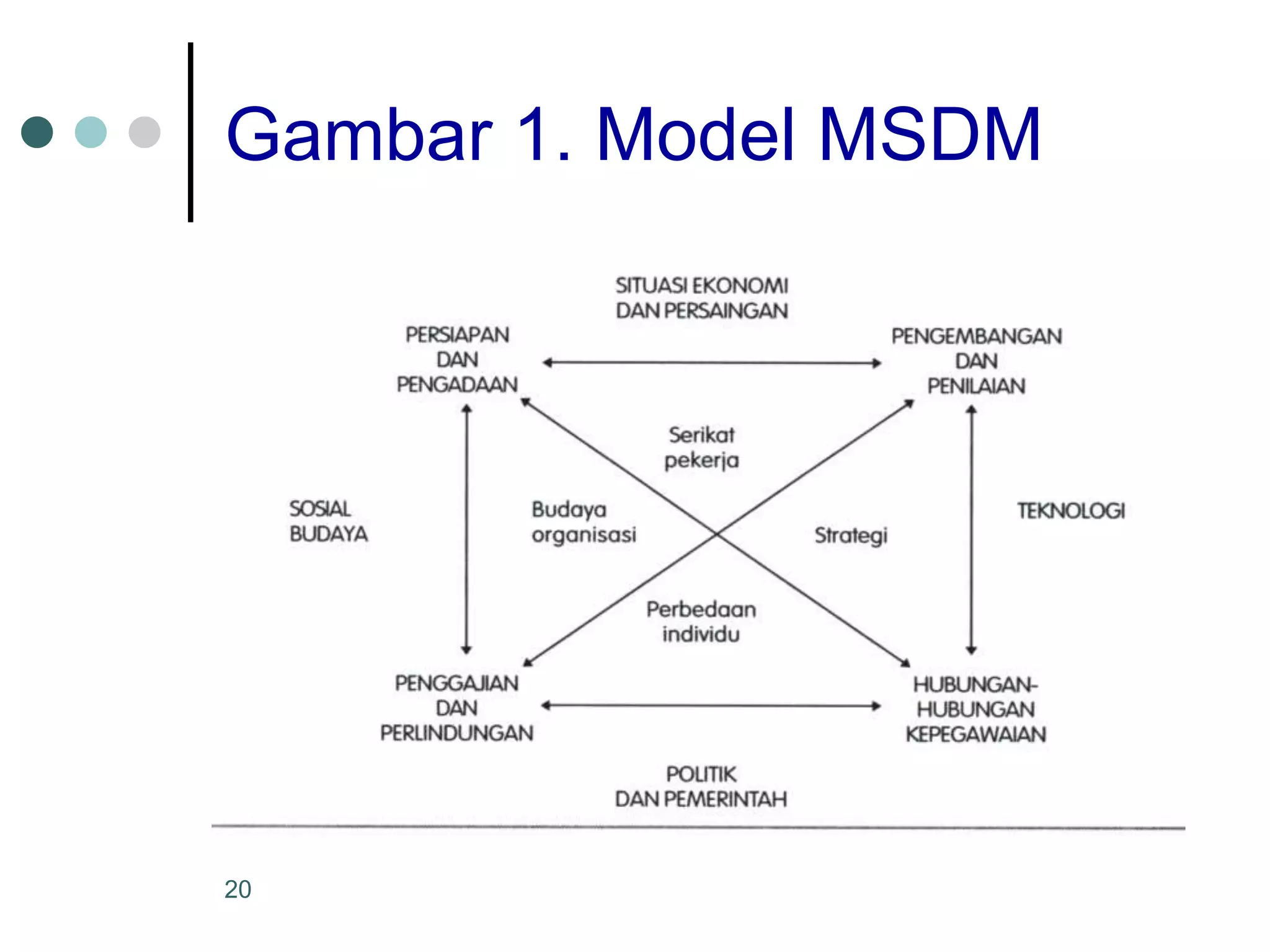 Gambar 1. Model MSDM

SITUASI EKONOMI DAN PERSAINGAN

PERSIAPAN DAN PENGADAAN

PENGEMBANGAN DAN PENILAIAN

Serikat pekerja

SOSIAL BUDAYA

Budaya organisasi

Strategi

TEKNOLOGI

Perbedaan individu

PENGGAJIAN DAN PERLINDUNGAN

HUBUNGAN-HUBUNGAN KEPEGAWAIAN

POLITIK DAN PEMERINTAH

20